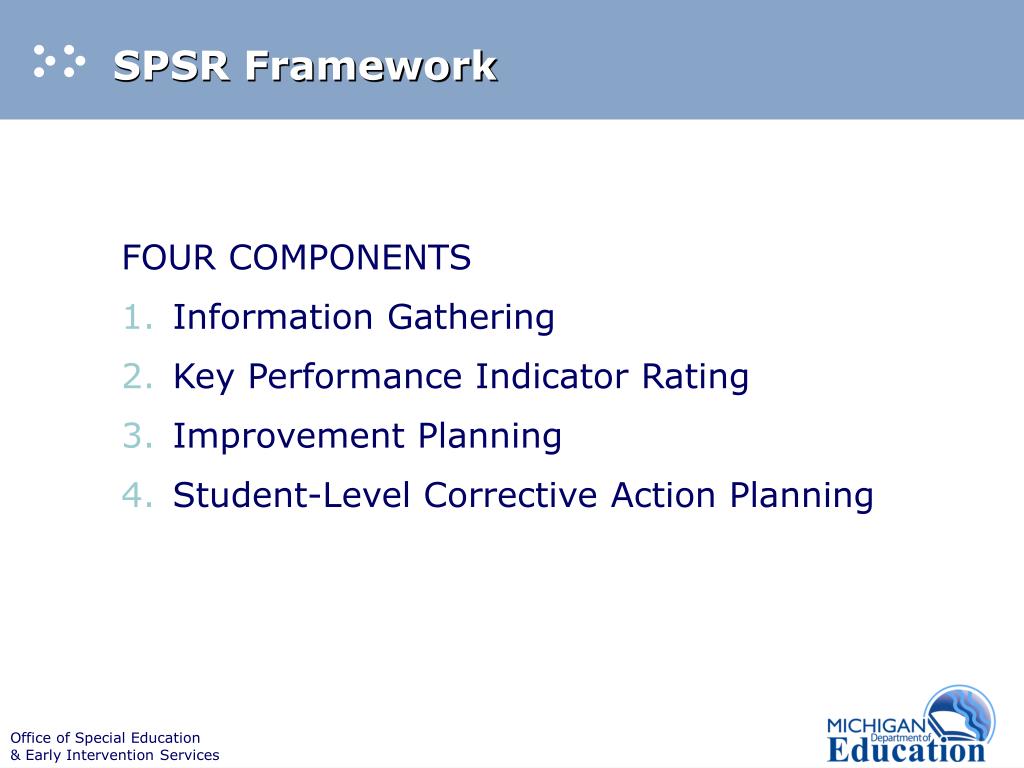 SPSR Framework

FOUR COMPONENTS

1. Information Gathering
2. Key Performance Indicator Rating
3. Improvement Planning
4. Student-Level Corrective Action Planning

Office of Special Education
& Early Intervention Services

MICHIGAN Department of Education